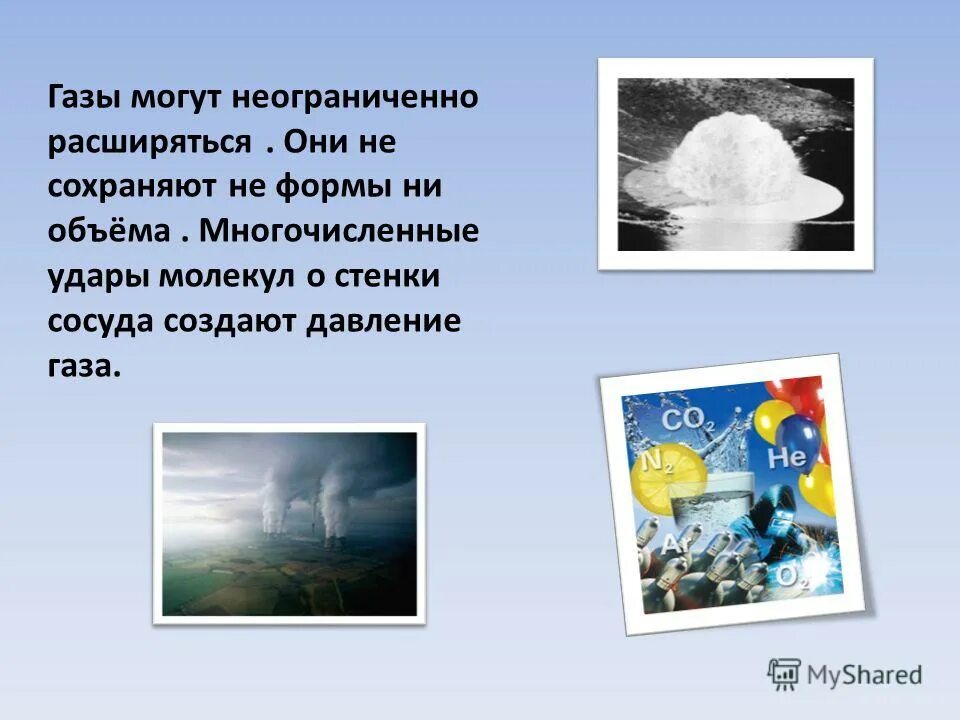 Газы могут неограниченно расширяться . Они не сохраняют не формы ни объёма . Многочисленные удары молекул о стенки сосуда создают давление газа.

$CO_2$

$N_2$

He

Ar

$O_2$

MyShared